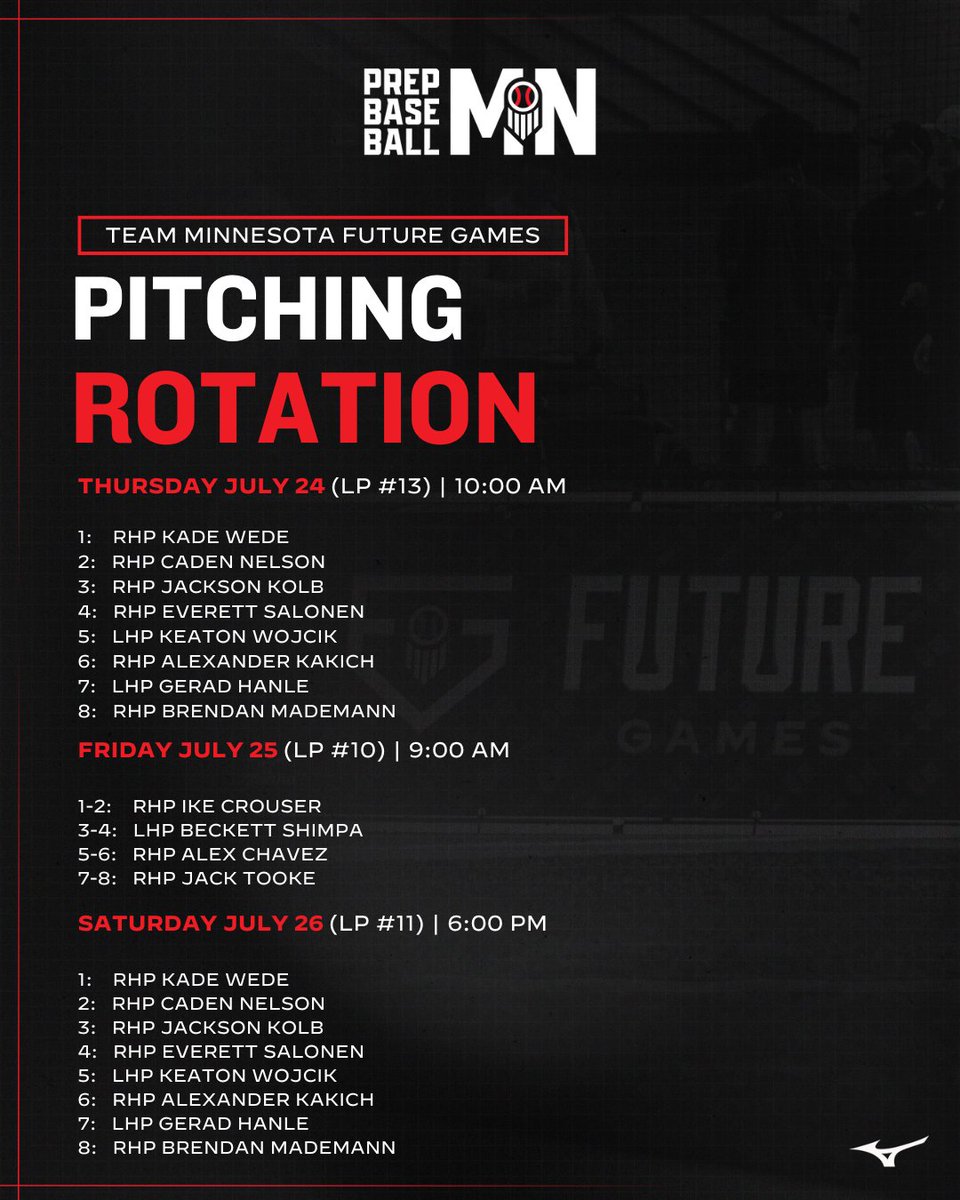 PREP BASE BALL MN

TEAM MINNESOTA FUTURE GAMES

PITCHING ROTATION

THURSDAY JULY 24 (LP #13) | 10:00 AM

1: RHP KADE WEDE
2: RHP CADEN NELSON
3: RHP JACKSON KOLB
4: RHP EVERETT SALONEN
5: LHP KEATON WOJCIK
6: RHP ALEXANDER KAKICH
7: LHP GERAD HANLE
8: RHP BRENDAN MADEMANN

FRIDAY JULY 25 (LP #10) | 9:00 AM

1-2: RHP IKE CROUSER
3-4: LHP BECKETT SHIMPA
5-6: RHP ALEX CHAVEZ
7-8: RHP JACK TOOKE

SATURDAY JULY 26 (LP #11) | 6:00 PM

1: RHP KADE WEDE
2: RHP CADEN NELSON
3: RHP JACKSON KOLB
4: RHP EVERETT SALONEN
5: LHP KEATON WOJCIK
6: RHP ALEXANDER KAKICH
7: LHP GERAD HANLE
8: RHP BRENDAN MADEMANN

FUTURE GAMES